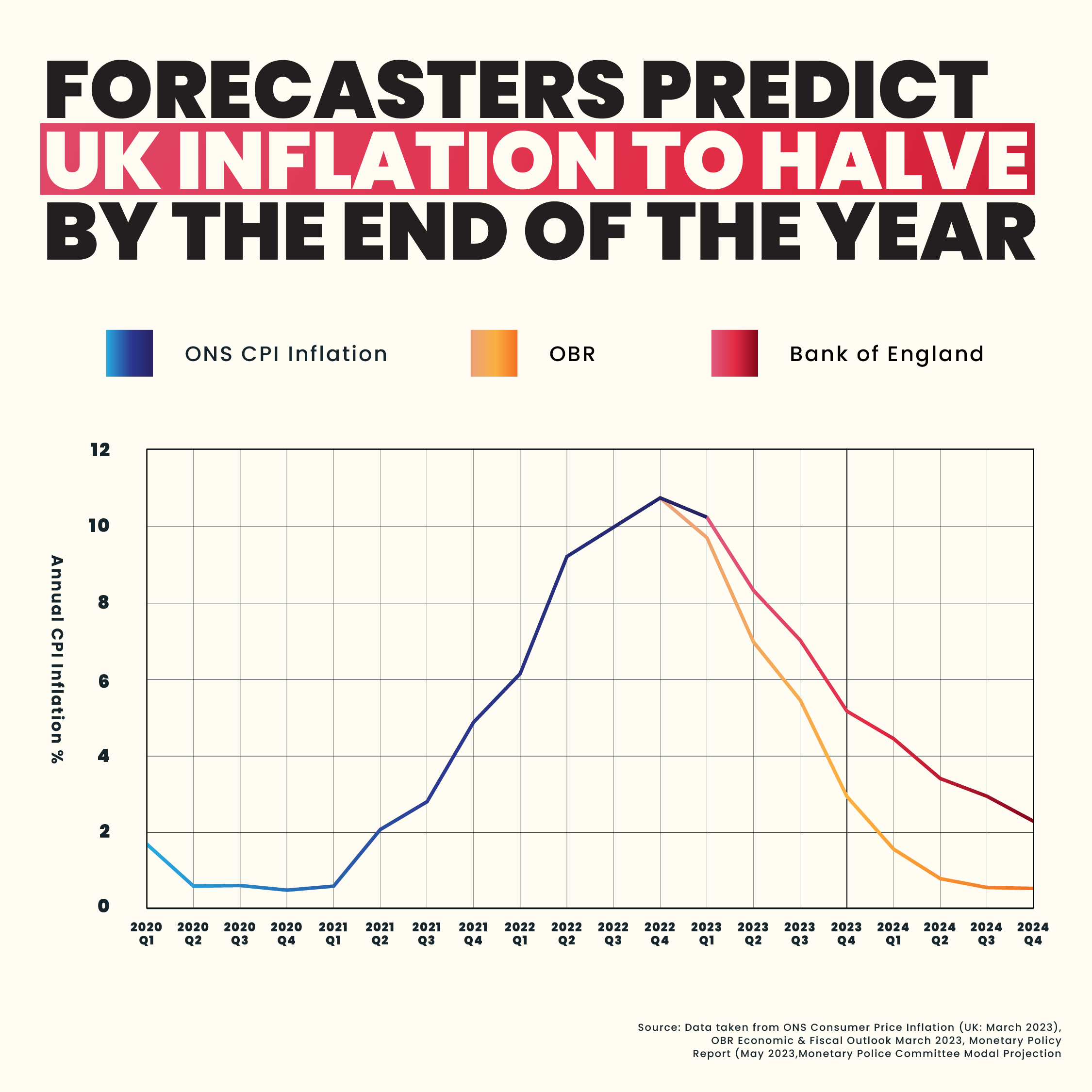 FORECASTERS PREDICT UK INFLATION TO HALVE BY THE END OF THE YEAR

ONS CPI Inflation

OBR

Bank of England

Annual CPI Inflation %

12
10
8
6
4
2
0

2020 Q1
2020 Q2
2020 Q3
2020 Q4
2021 Q1
2021 Q2
2021 Q3
2021 Q4
2022 Q1
2022 Q2
2022 Q3
2022 Q4
2023 Q1
2023 Q2
2023 Q3
2023 Q4
2024 Q1
2024 Q2
2024 Q3
2024 Q4

Source: Data taken from ONS Consumer Price Inflation (UK: March 2023), OBR Economic & Fiscal Outlook March 2023, Monetary Policy Report (May 2023,Monetary Police Committee Modal Projection